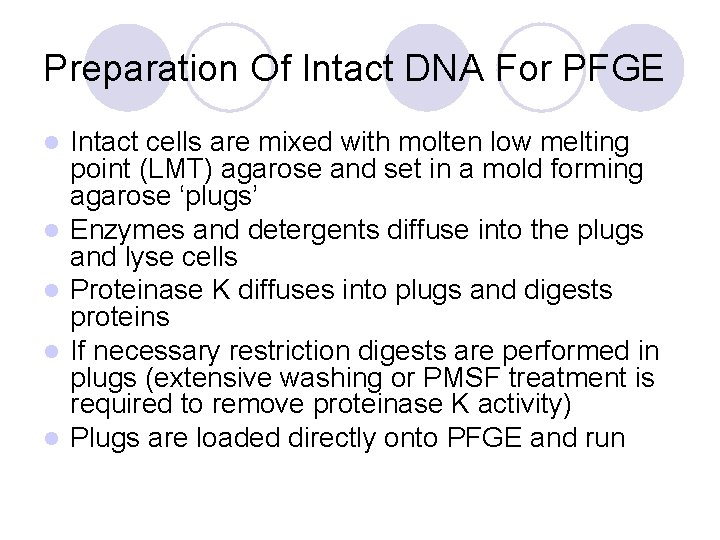 Preparation Of Intact DNA For PFGE

- Intact cells are mixed with molten low melting point (LMT) agarose and set in a mold forming agarose ‘plugs’
- Enzymes and detergents diffuse into the plugs and lyse cells
- Proteinase K diffuses into plugs and digests proteins
- If necessary restriction digests are performed in plugs (extensive washing or PMSF treatment is required to remove proteinase K activity)
- Plugs are loaded directly onto PFGE and run